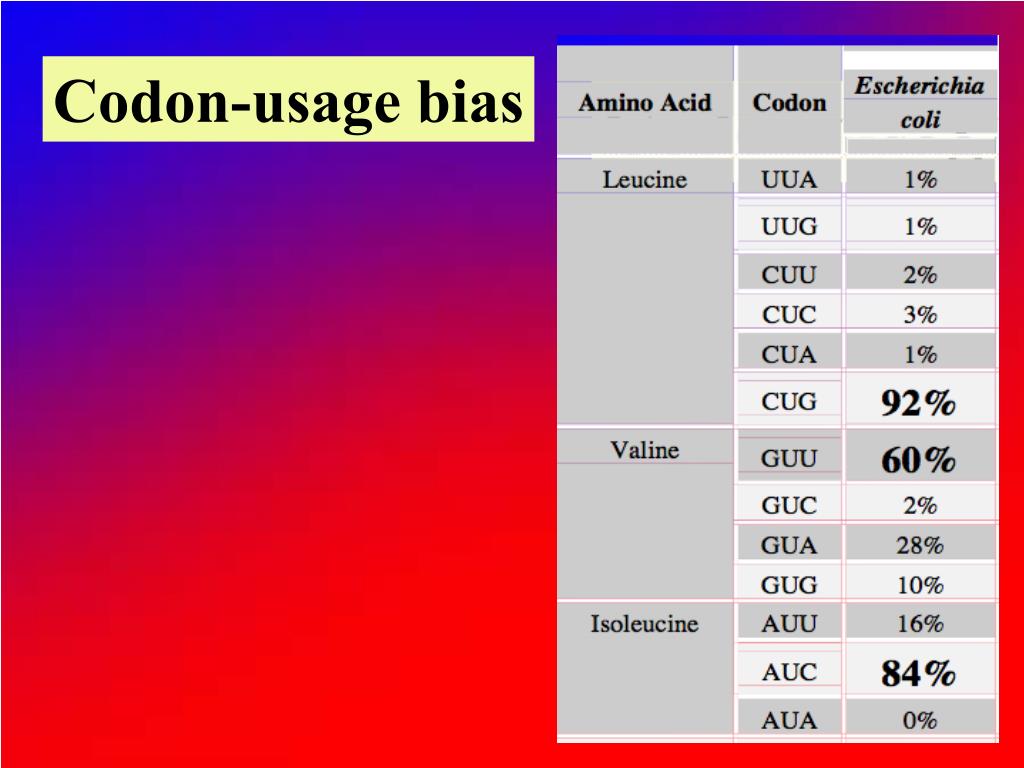 Codon-usage bias

| Amino Acid | Codon | Escherichia coli |
|---|---|---|
| Leucine | UUA | 1% |
| | UUG | 1% |
| | CUU | 2% |
| | CUC | 3% |
| | CUA | 1% |
| | CUG | 92% |
| Valine | GUU | 60% |
| | GUC | 2% |
| | GUA | 28% |
| | GUG | 10% |
| Isoleucine | AUU | 16% |
| | AUC | 84% |
| | AUA | 0% |